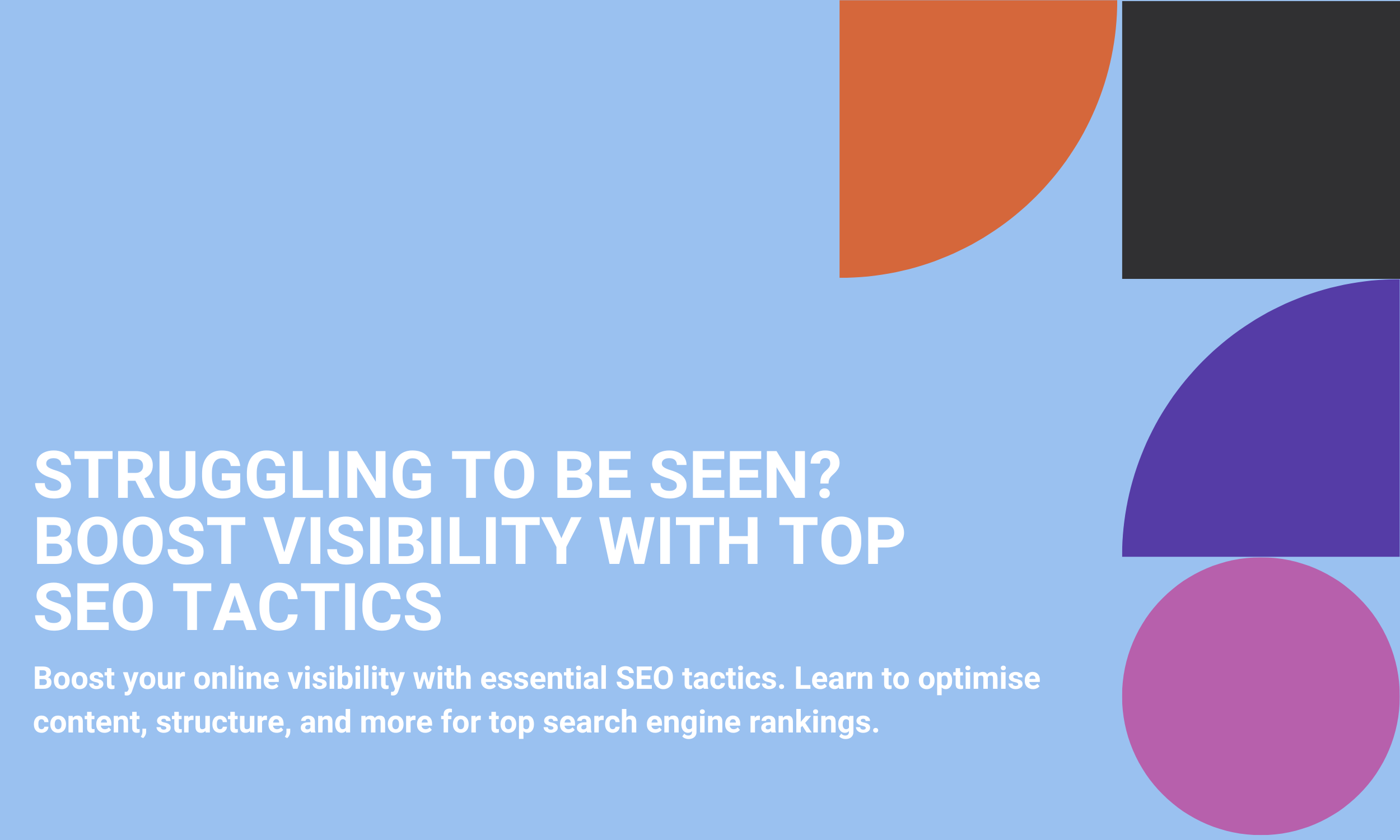 STRUGGLING TO BE SEEN? BOOST VISIBILITY WITH TOP SEO TACTICS

Boost your online visibility with essential SEO tactics. Learn to optimise content, structure, and more for top search engine rankings.